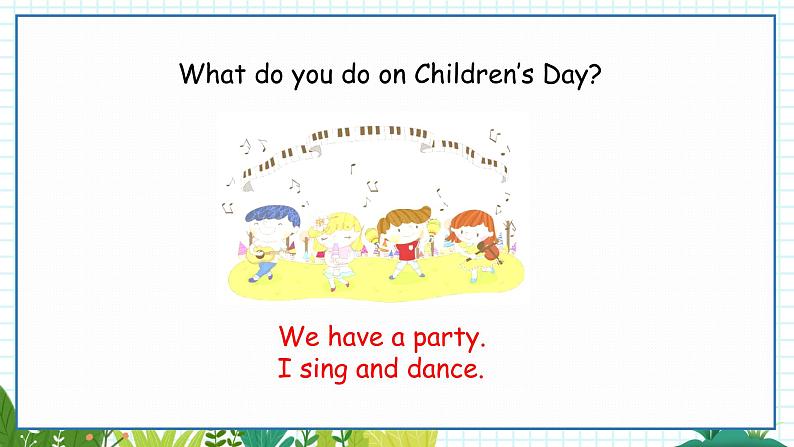 What do you do on Children's Day?

We have a party.
I sing and dance.